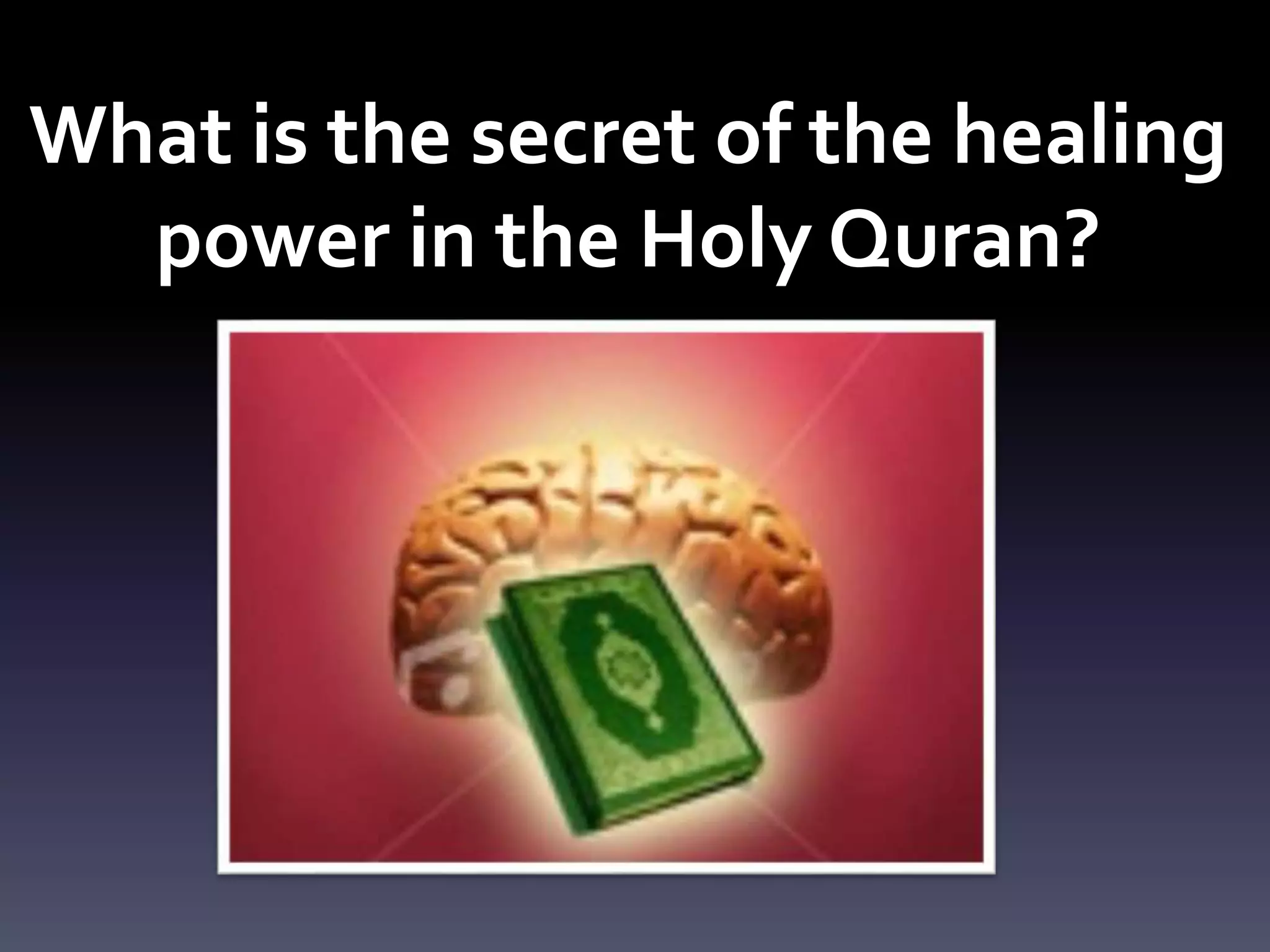 What is the secret of the healing power in the Holy Quran?